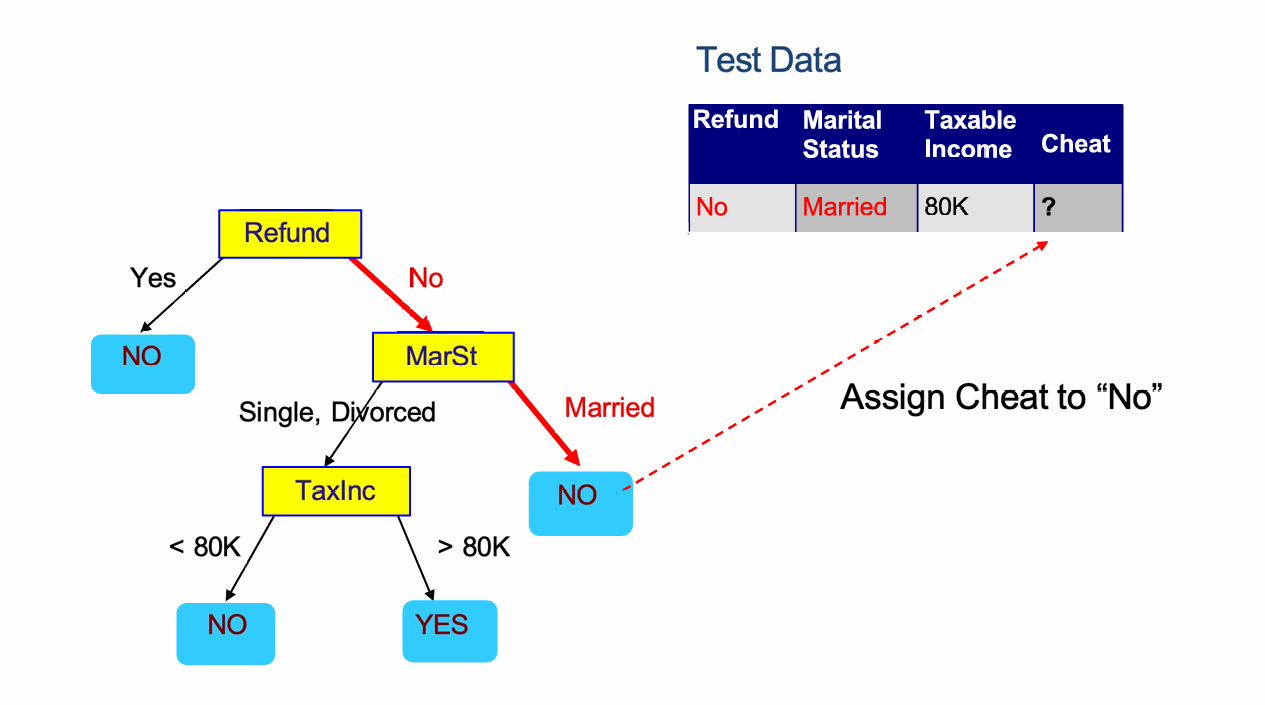 Test Data

| Refund | Marital Status | Taxable Income | Cheat |
|---|---|---|---|
| No | Married | 80K | ? |

Refund
Yes
No
NO
MarSt
Single, Divorced
Married
TaxInc
NO
< 80K
> 80K
NO
YES

Assign Cheat to “No”